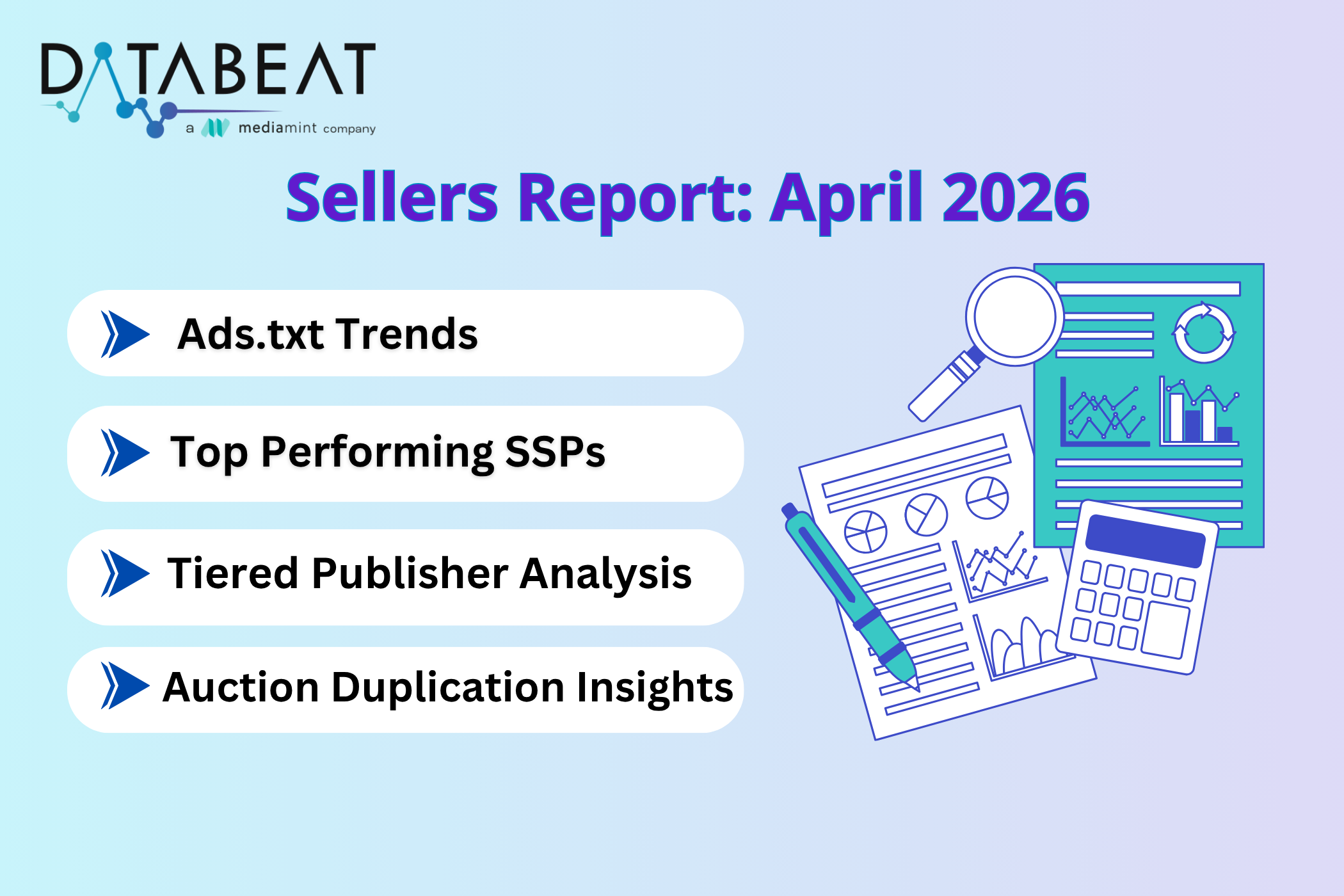 DATABEAT
a mediamint company

Sellers Report: April 2026

Ads.txt Trends

Top Performing SSPs

Tiered Publisher Analysis

Auction Duplication Insights